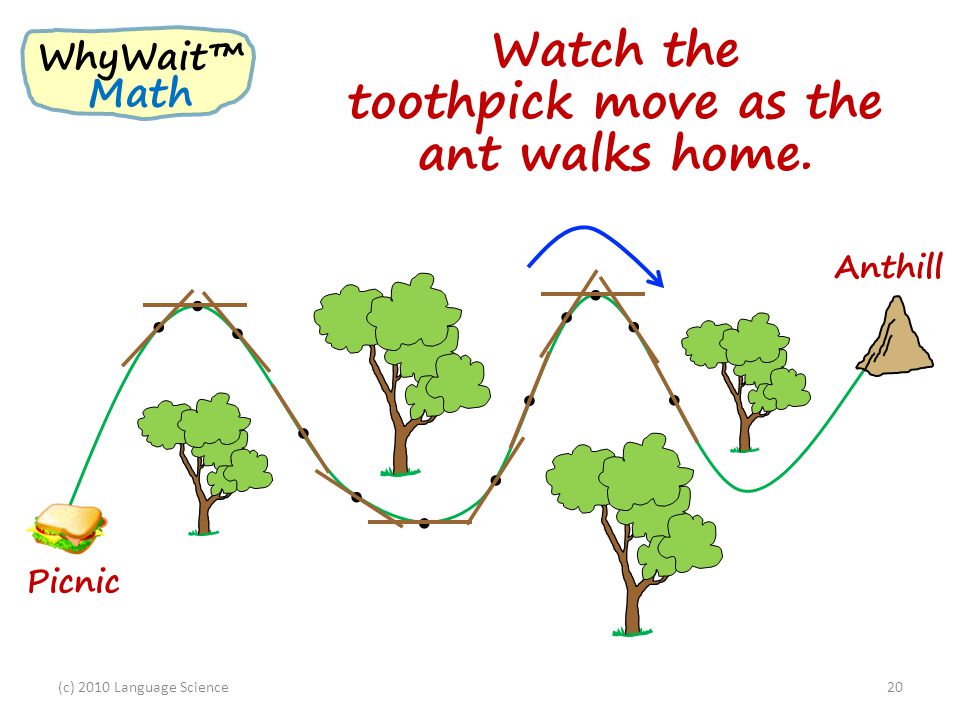 WhyWait™ Math

Watch the toothpick move as the ant walks home.

Anthill

Picnic

(c) 2010 Language Science

20